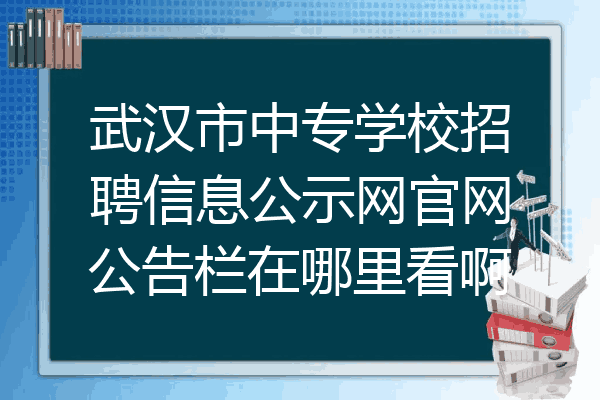 武汉市中专学校招聘信息公示网官网公告栏在哪里看啊